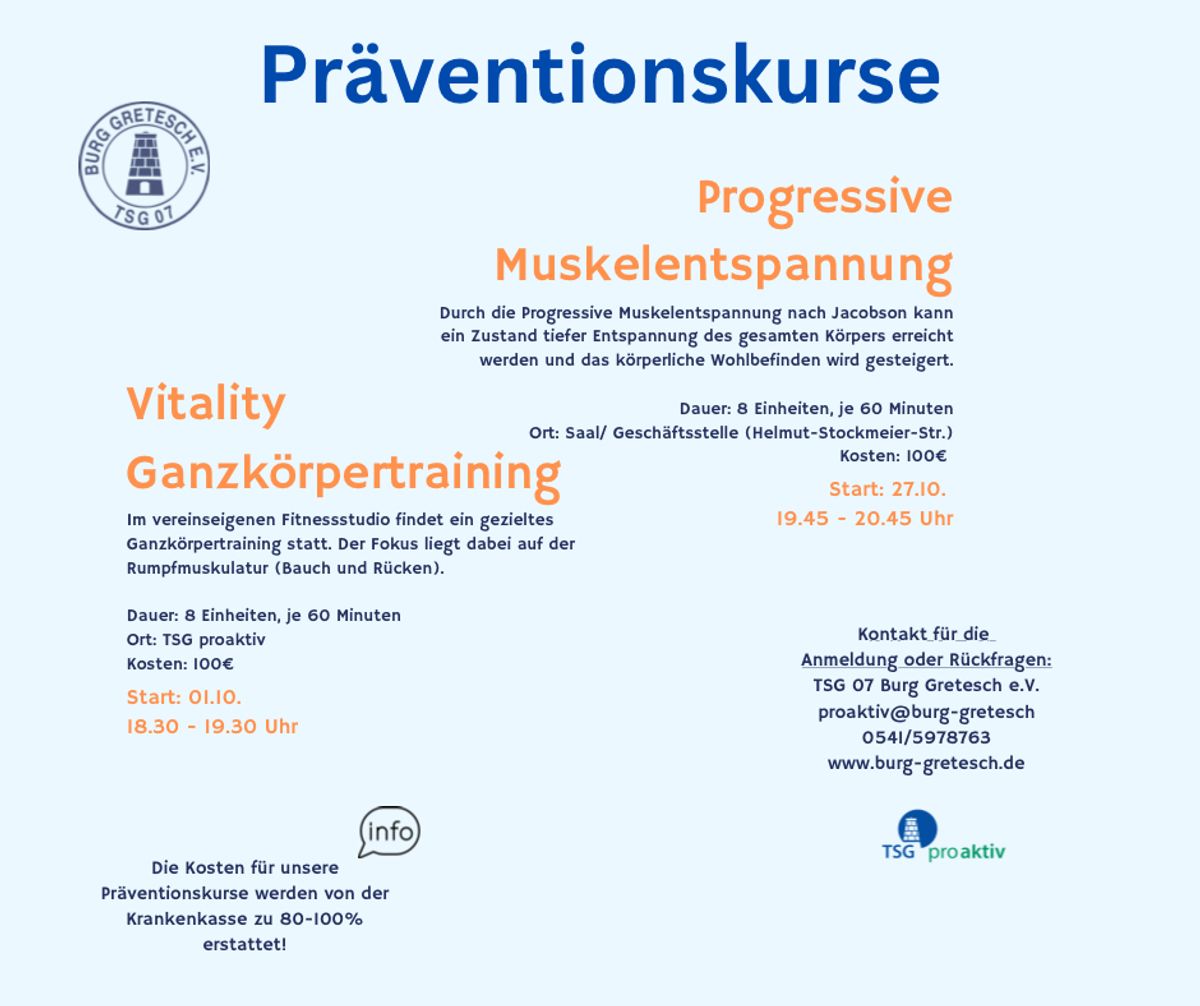 Präventionskurse

BURG GRETESCH E.V.
TSG 07

Progressive Muskelentspannung

Durch die Progressive Muskelentspannung nach Jacobson kann ein Zustand tiefer Entspannung des gesamten Körpers erreicht werden und das körperliche Wohlbefinden wird gesteigert.

Dauer: 8 Einheiten, je 60 Minuten
Ort: Saal/ Geschäftsstelle (Helmut-Stockmeier-Str.)
Kosten: 100€
Start: 27.10.
19.45 - 20.45 Uhr

Vitality Ganzkörpertraining

Im vereinseigenen Fitnessstudio findet ein gezieltes Ganzkörpertraining statt. Der Fokus liegt dabei auf der Rumpfmuskulatur (Bauch und Rücken).

Dauer: 8 Einheiten, je 60 Minuten
Ort: TSG proaktiv
Kosten: 100€
Start: 01.10.
18.30 - 19.30 Uhr

Kontakt für die Anmeldung oder Rückfragen:
TSG 07 Burg Gretesch e.V.
proaktiv@burg-gretesch
0541/5978763
www.burg-gretesch.de

info

Die Kosten für unsere Präventionskurse werden von der Krankenkasse zu 80-100% erstattet!

TSG proaktiv